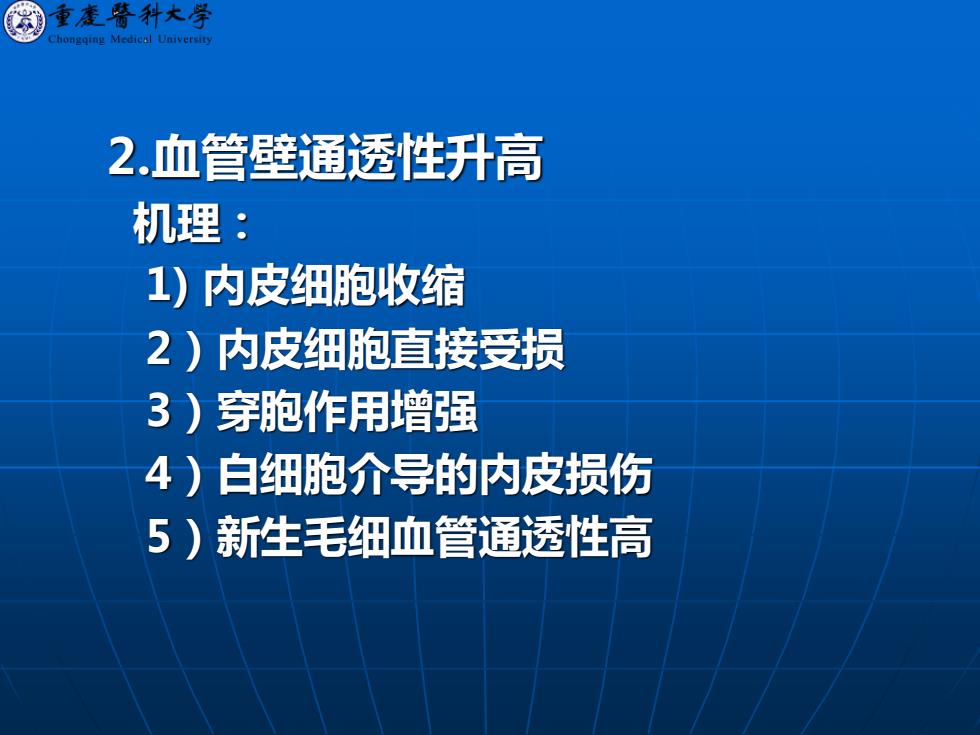 重慶醫科大學
Chongqing Medical University

2.血管壁通透性升高

机理：

1) 内皮细胞收缩

2）内皮细胞直接受损

3）穿胞作用增强

4）白细胞介导的内皮损伤

5）新生毛细血管通透性高